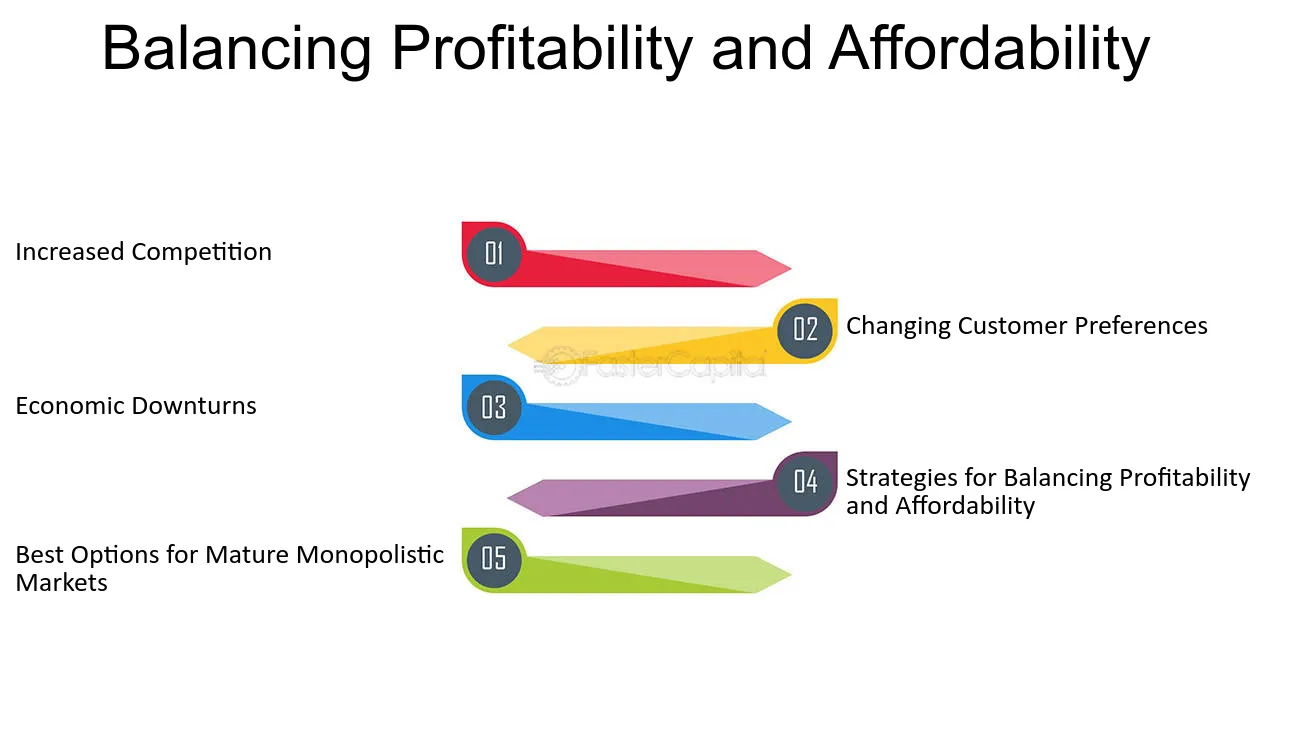 Balancing Profitability and Affordability

Increased Competition

01

02

Changing Customer Preferences

FasterCapital

Economic Downturns

03

04

Strategies for Balancing Profitability and Affordability

Best Options for Mature Monopolistic Markets

05